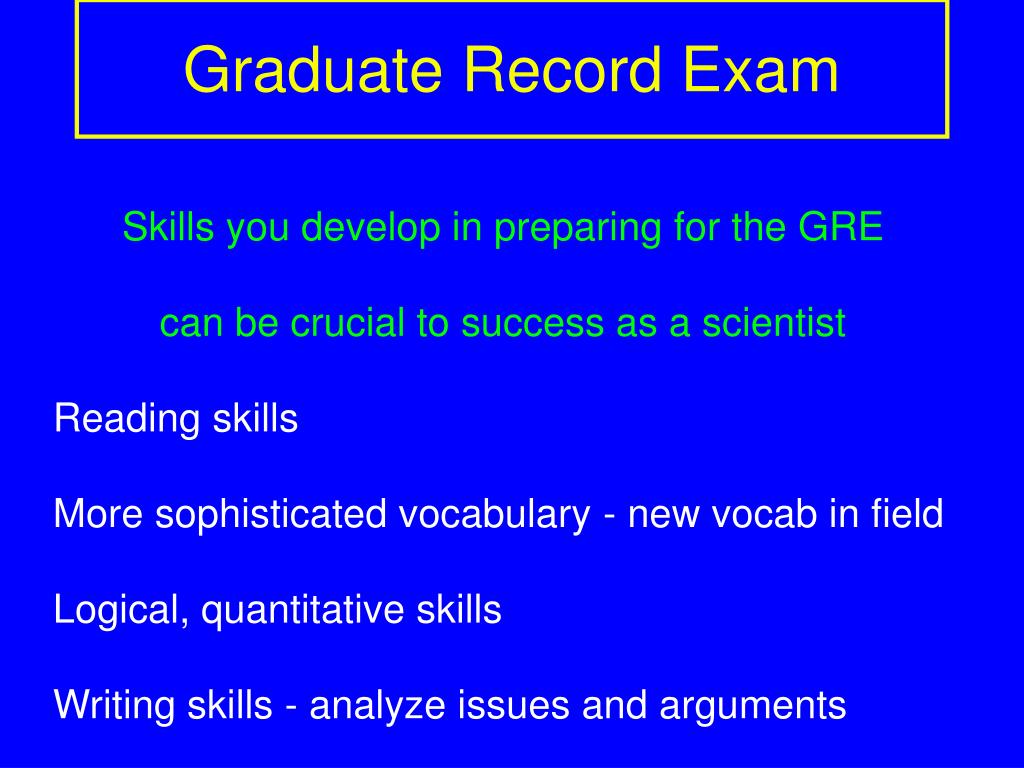 Graduate Record Exam

Skills you develop in preparing for the GRE

can be crucial to success as a scientist

Reading skills

More sophisticated vocabulary - new vocab in field

Logical, quantitative skills

Writing skills - analyze issues and arguments